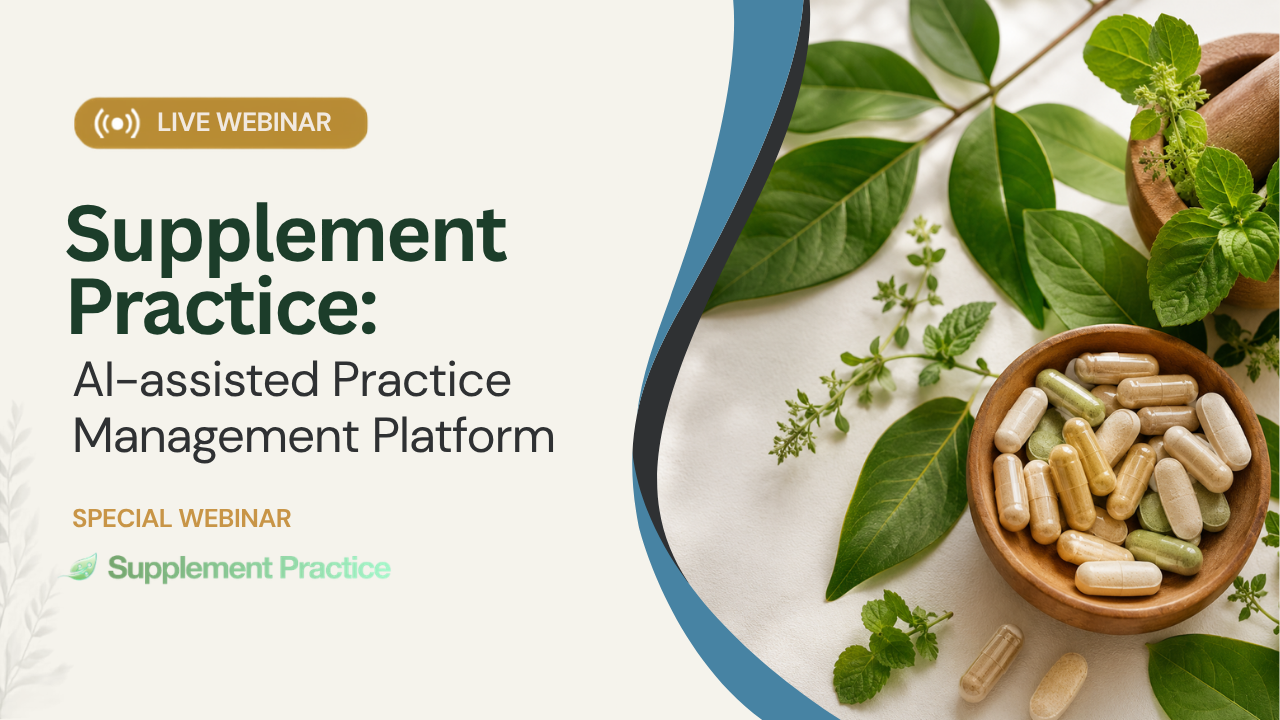 LIVE WEBINAR

Supplement Practice:

AI-assisted Practice Management Platform

SPECIAL WEBINAR

Supplement Practice